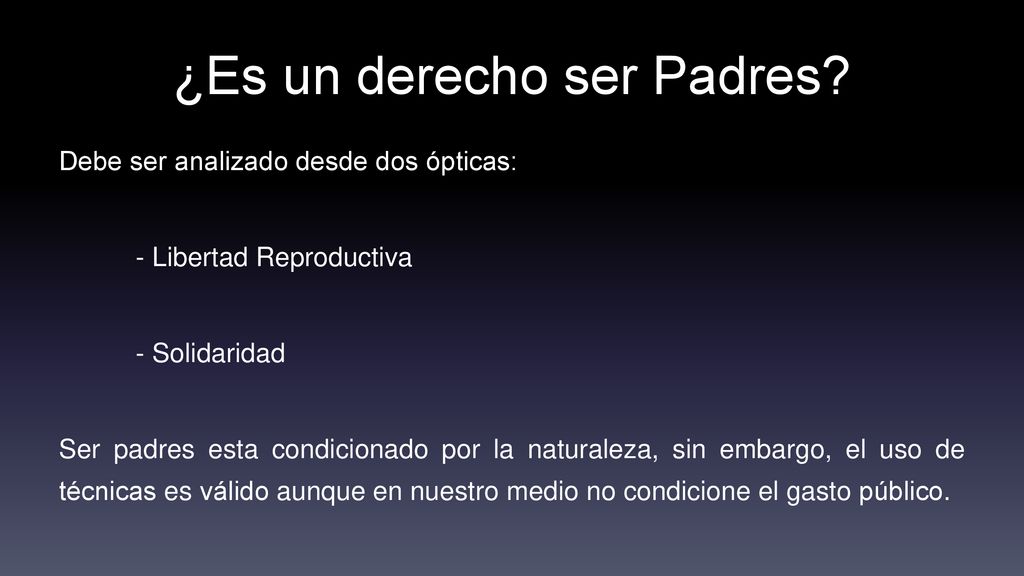 ¿Es un derecho ser Padres?

Debe ser analizado desde dos ópticas:

- Libertad Reproductiva

- Solidaridad

Ser padres esta condicionado por la naturaleza, sin embargo, el uso de técnicas es válido aunque en nuestro medio no condicione el gasto público.